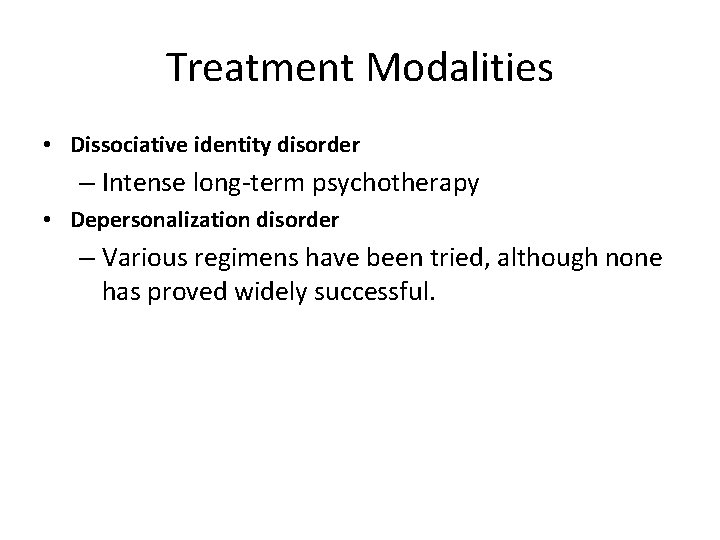 Treatment Modalities

• Dissociative identity disorder
  – Intense long-term psychotherapy
• Depersonalization disorder
  – Various regimens have been tried, although none has proved widely successful.